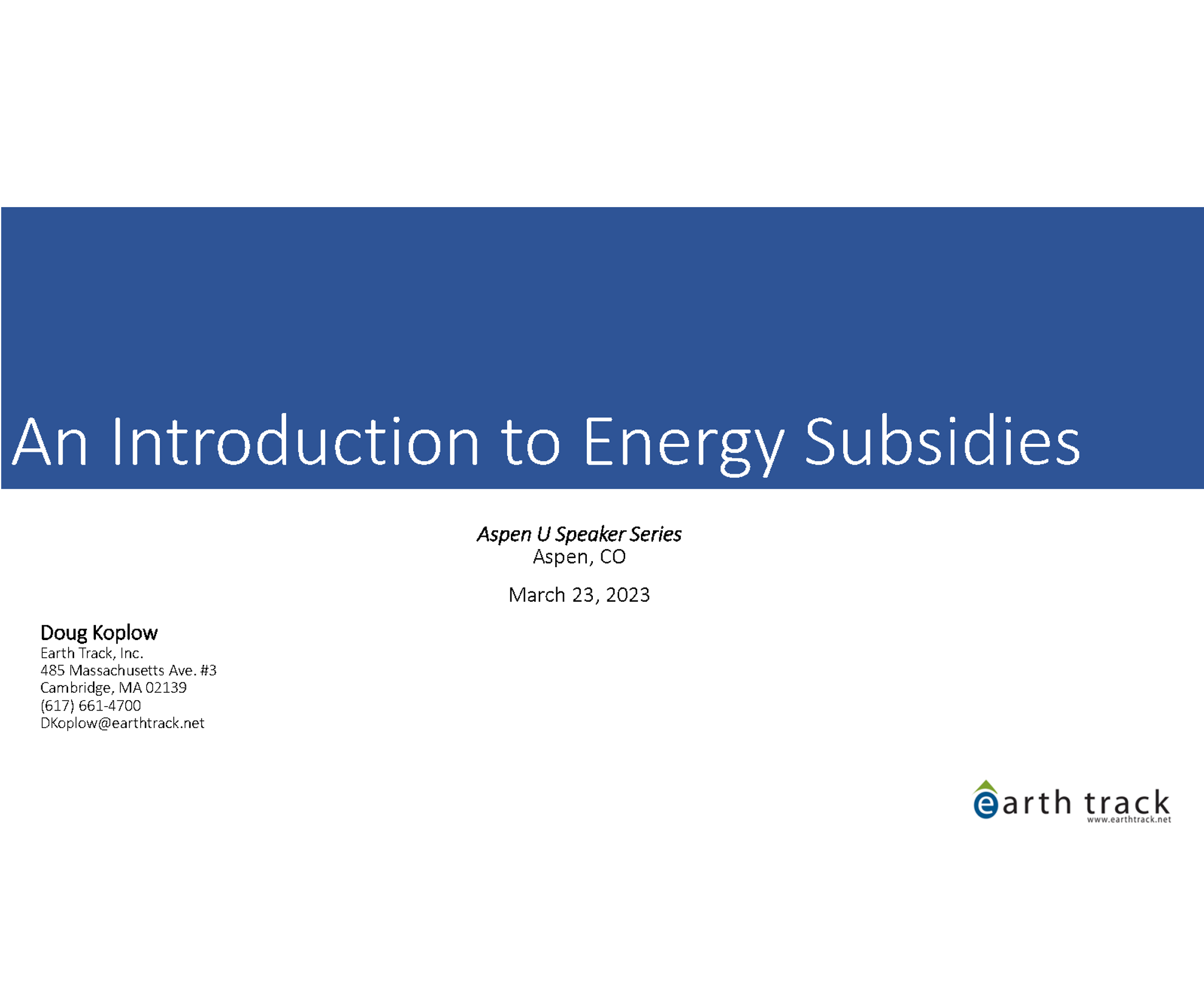 An Introduction to Energy Subsidies

Aspen U Speaker Series
Aspen, CO

March 23, 2023

Doug Koplow
Earth Track, Inc.
485 Massachusetts Ave. #3
Cambridge, MA 02139
(617) 661-4700
DKoplow@earthtrack.net

earth track
www.earthtrack.net